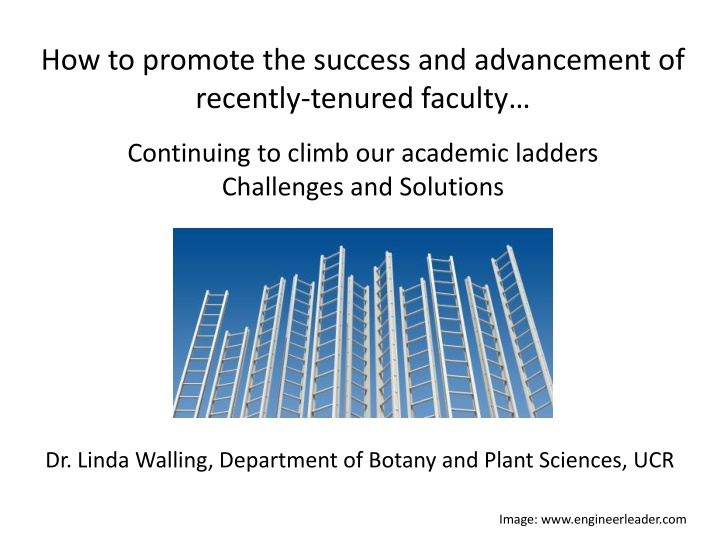 How to promote the success and advancement of recently-tenured faculty…

Continuing to climb our academic ladders
Challenges and Solutions

Dr. Linda Walling, Department of Botany and Plant Sciences, UCR

Image: www.engineerleader.com